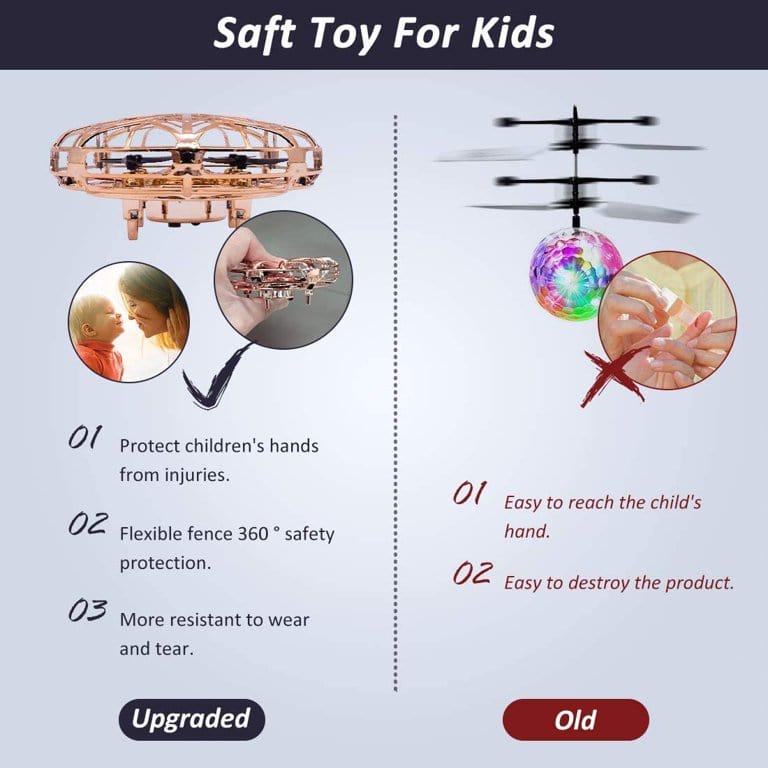 Saft Toy For Kids

01 Protect children's hands from injuries.

02 Flexible fence 360 ° safety protection.

03 More resistant to wear and tear.

Upgraded

01 Easy to reach the child's hand.

02 Easy to destroy the product.

Old